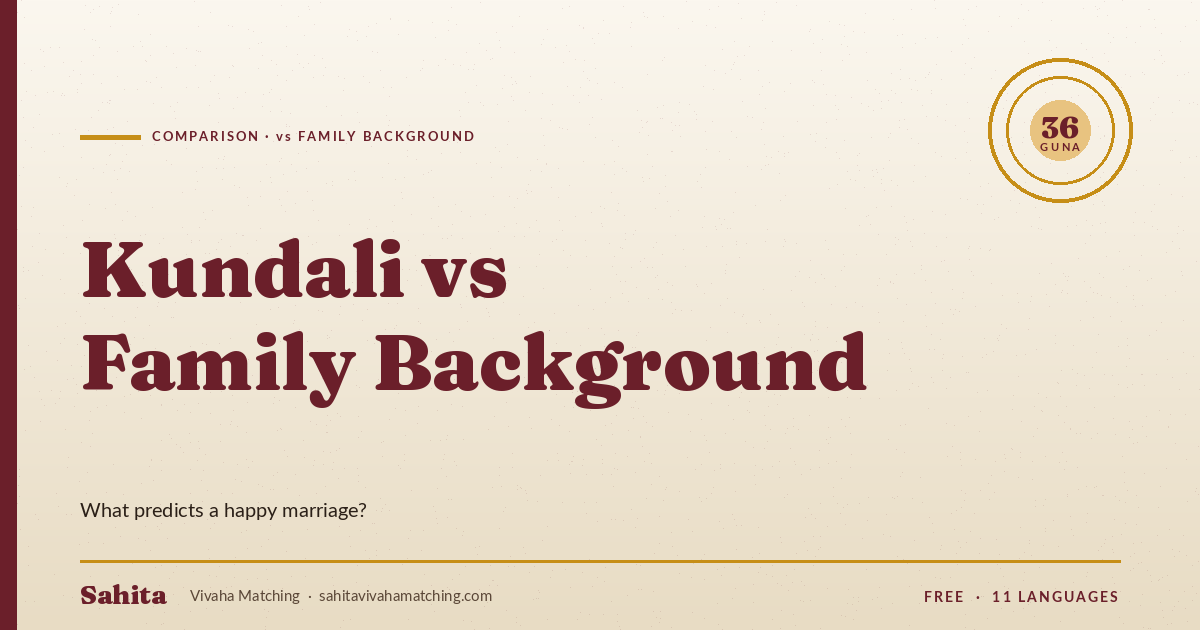 COMPARISON · vs FAMILY BACKGROUND

36
GUNA

Kundali vs Family Background

What predicts a happy marriage?

Sahita Vivaha Matching · sahitavivahamatching.com

FREE · 11 LANGUAGES